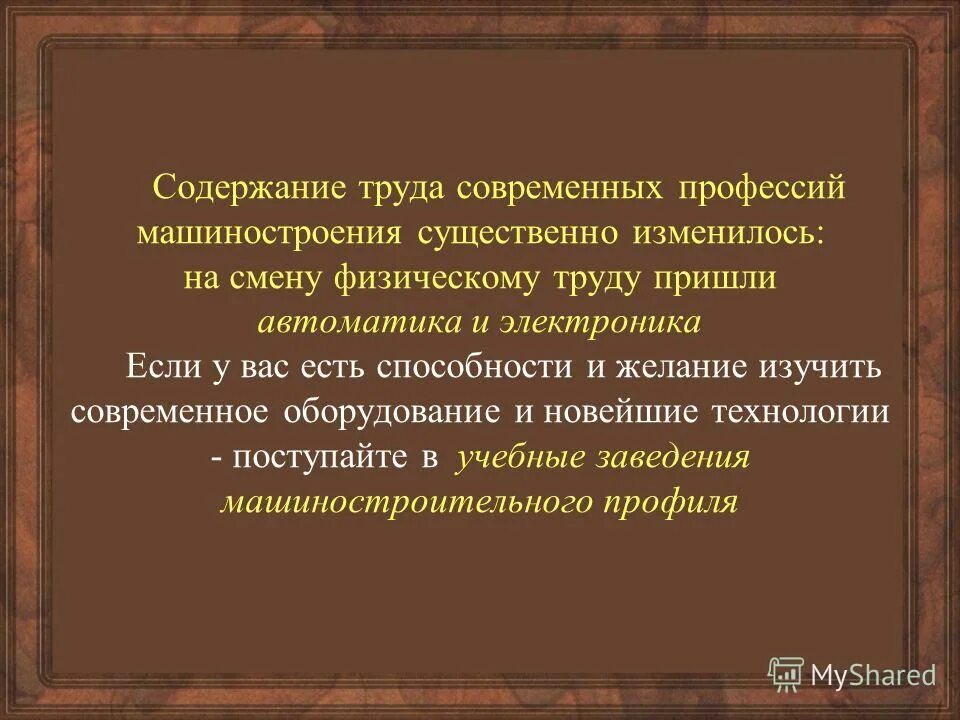 Содержание труда современных профессий машиностроения существенно изменилось: на смену физическому труду пришли автоматика и электроника

Если у вас есть способности и желание изучить современное оборудование и новейшие технологии - поступайте в учебные заведения машиностроительного профиля

MyShared